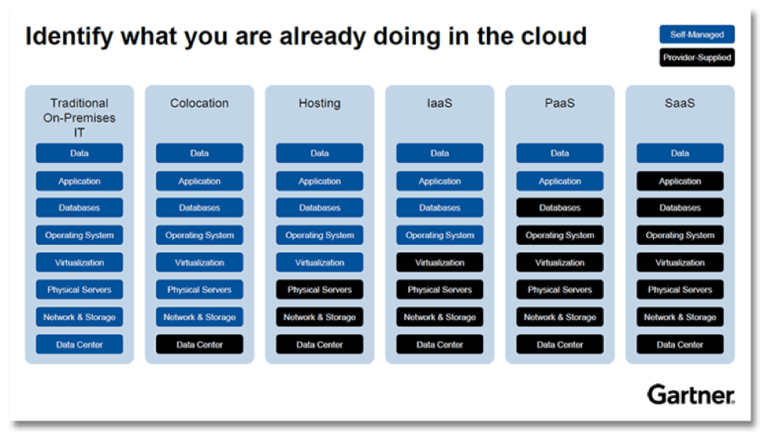 Identify what you are already doing in the cloud

Self-Managed

Provider-Supplied

Traditional On-Premises IT
Data
Application
Databases
Operating System
Virtualization
Physical Servers
Network & Storage
Data Center

Colocation
Data
Application
Databases
Operating System
Virtualization
Physical Servers
Network & Storage
Data Center

Hosting
Data
Application
Databases
Operating System
Virtualization
Physical Servers
Network & Storage
Data Center

IaaS
Data
Application
Databases
Operating System
Virtualization
Physical Servers
Network & Storage
Data Center

PaaS
Data
Application
Databases
Operating System
Virtualization
Physical Servers
Network & Storage
Data Center

SaaS
Data
Application
Databases
Operating System
Virtualization
Physical Servers
Network & Storage
Data Center

Gartner.